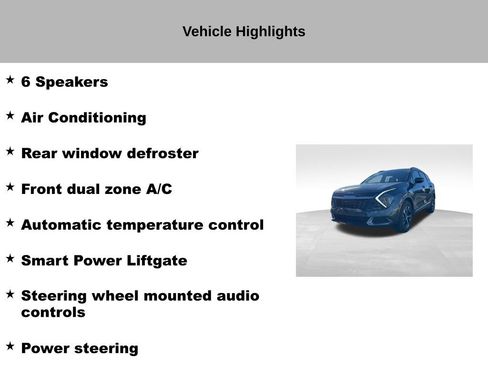 Vehicle Highlights

★ 6 Speakers

★ Air Conditioning

★ Rear window defroster

★ Front dual zone A/C

★ Automatic temperature control

★ Smart Power Liftgate

★ Steering wheel mounted audio controls

★ Power steering